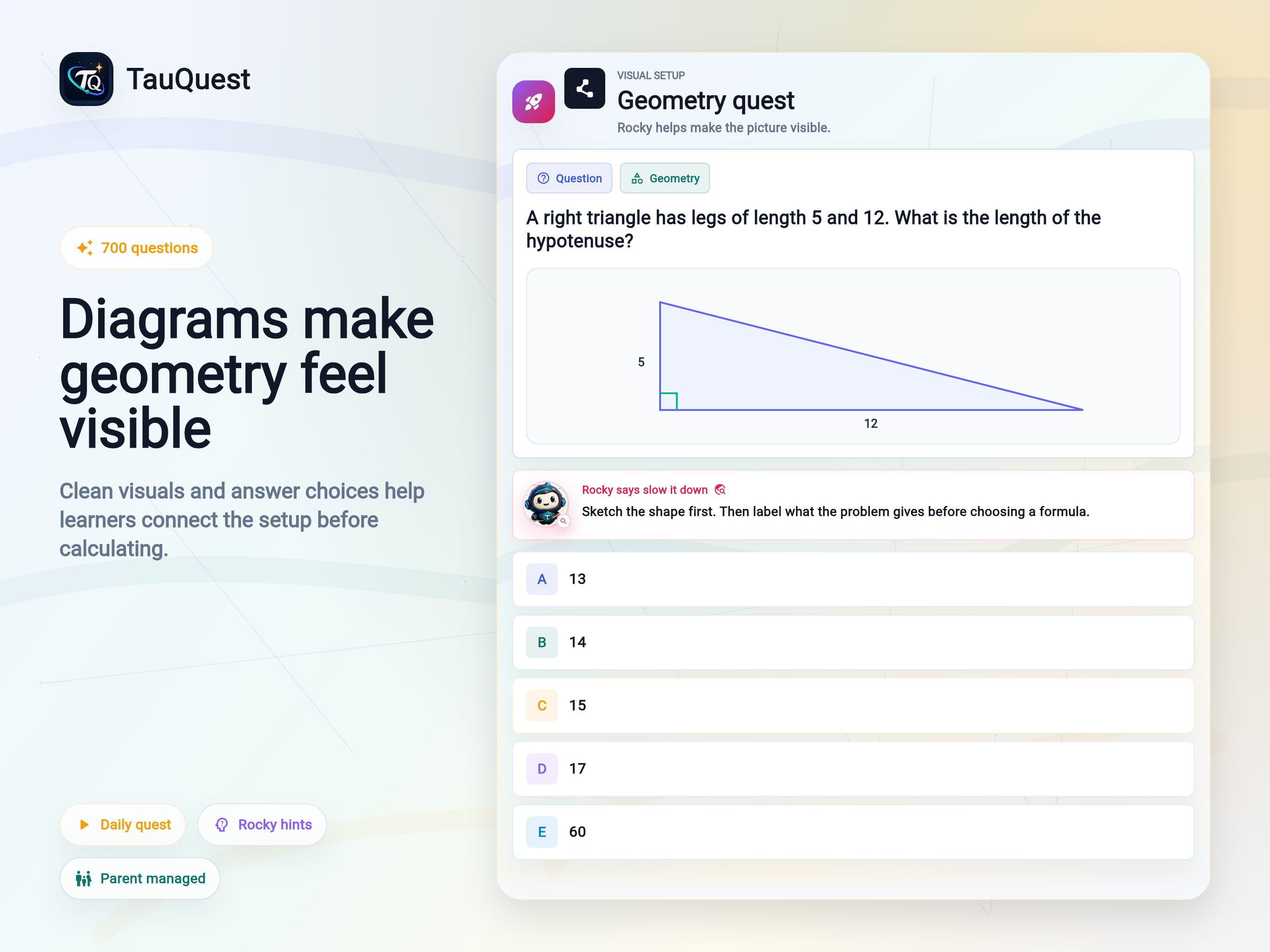 TQ TauQuest

700 questions

Diagrams make geometry feel visible

Clean visuals and answer choices help learners connect the setup before calculating.

Daily quest

Rocky hints

Parent managed

VISUAL SETUP

Geometry quest

Rocky helps make the picture visible.

Question

Geometry

A right triangle has legs of length 5 and 12. What is the length of the hypotenuse?

5

12

Rocky says slow it down

Sketch the shape first. Then label what the problem gives before choosing a formula.

A 13

B 14

C 15

D 17

E 60